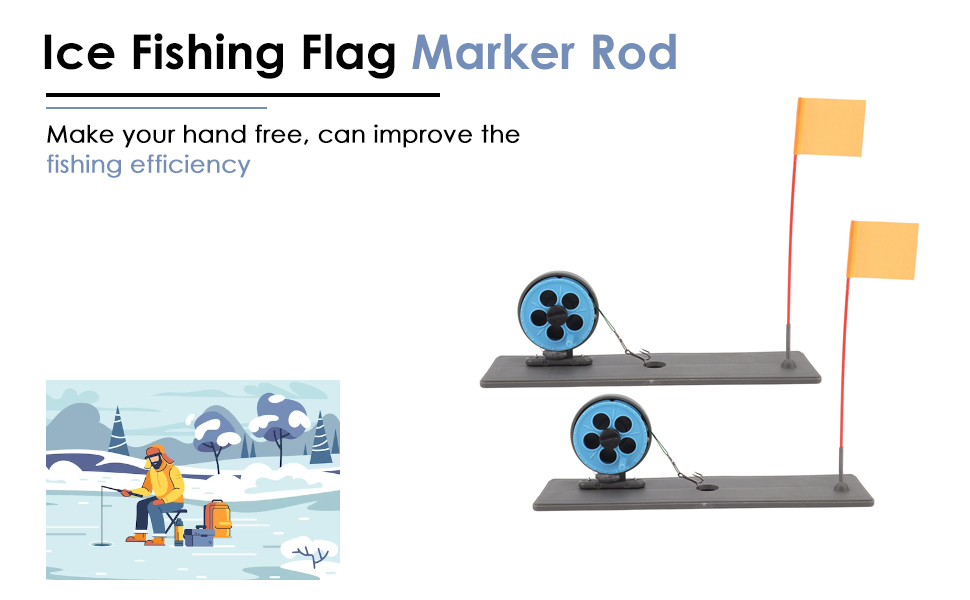 Ice Fishing Flag Marker Rod

Make your hand free, can improve the fishing efficiency